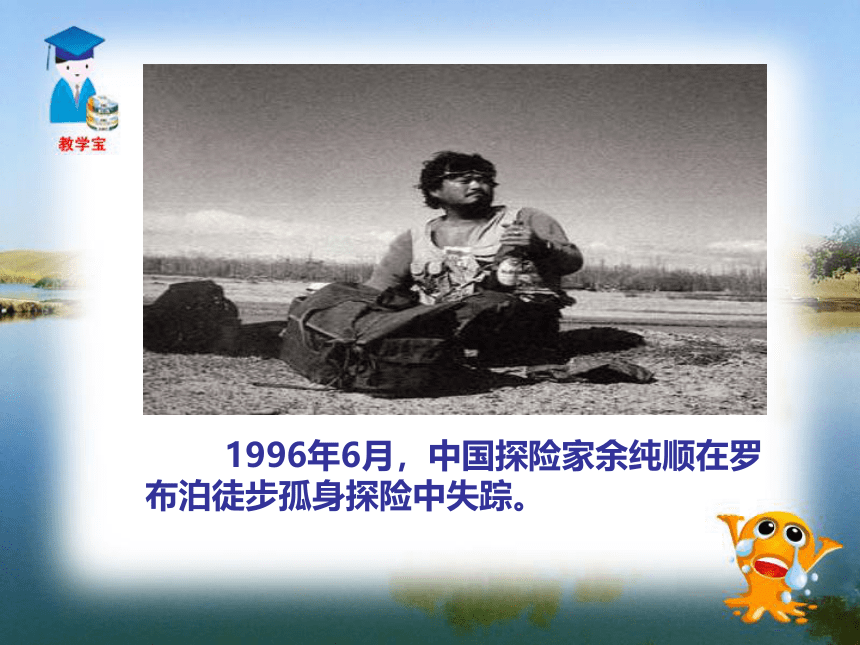 教学宝

1996年6月，中国探险家余纯顺在罗布泊徒步孤身探险中失踪。